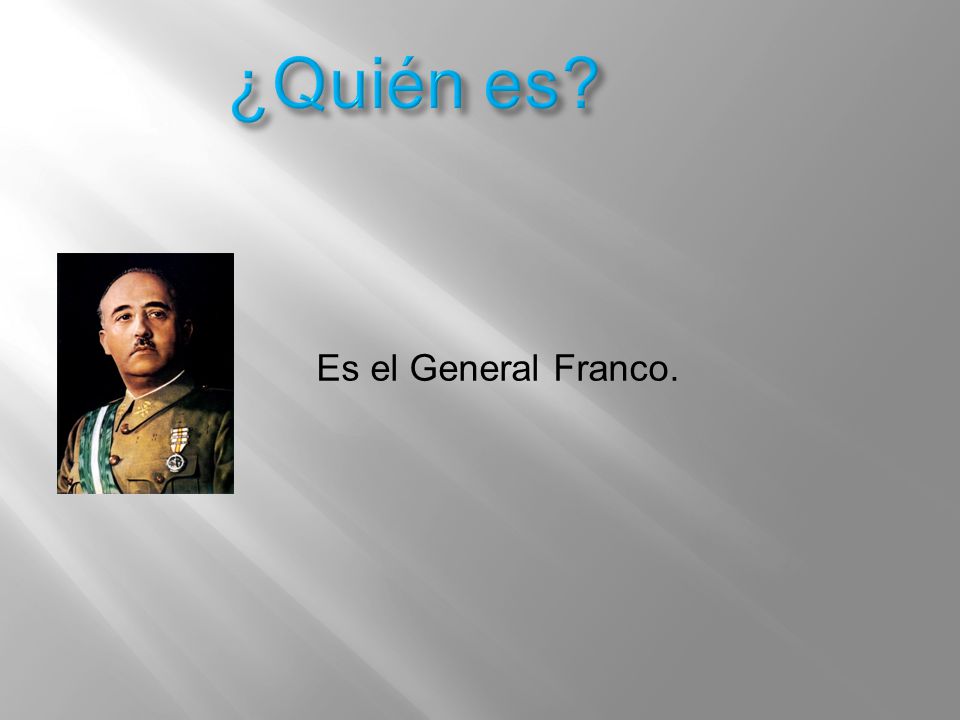 ¿Quién es?

Es el General Franco.